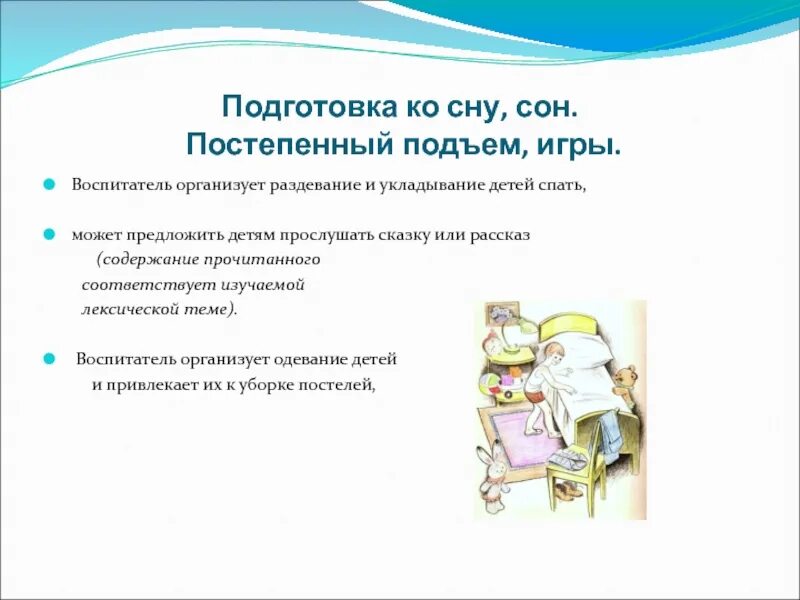 Подготовка ко сну, сон.
Постепенный подъем, игры.

Воспитатель организует раздевание и укладывание детей спать,

может предложить детям прослушать сказку или рассказ (содержание прочитанного соответствует изучаемой лексической теме).

Воспитатель организует одевание детей и привлекает их к уборке постелей,